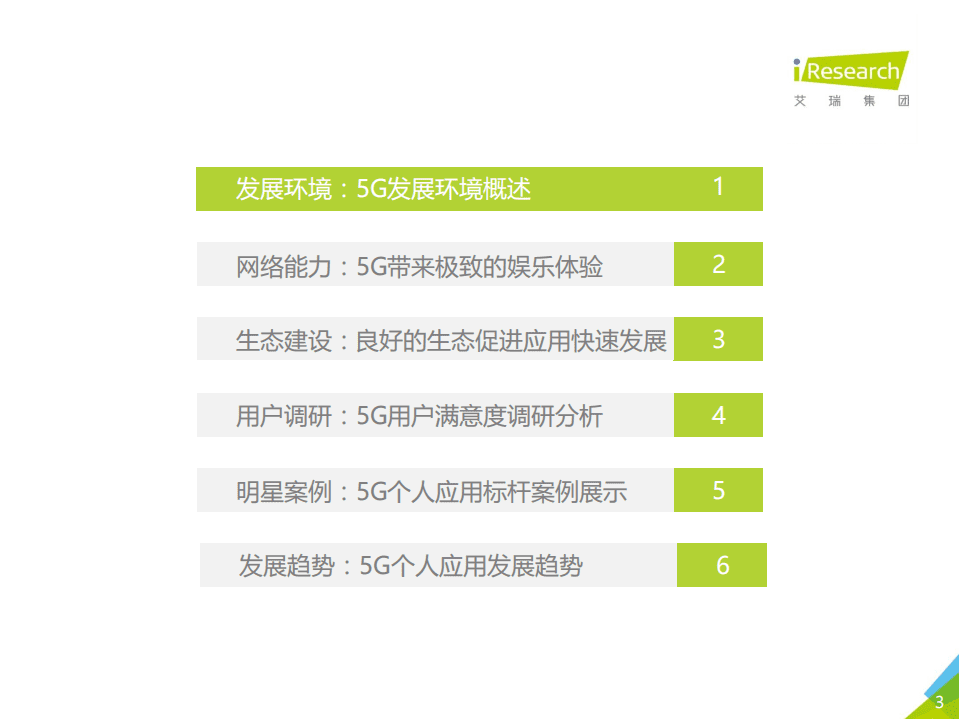 iResearch
艾 瑞 集 团

发展环境：5G发展环境概述 1

网络能力：5G带来极致的娱乐体验 2

生态建设：良好的生态促进应用快速发展 3

用户调研：5G用户满意度调研分析 4

明星案例：5G个人应用标杆案例展示 5

发展趋势：5G个人应用发展趋势 6

3